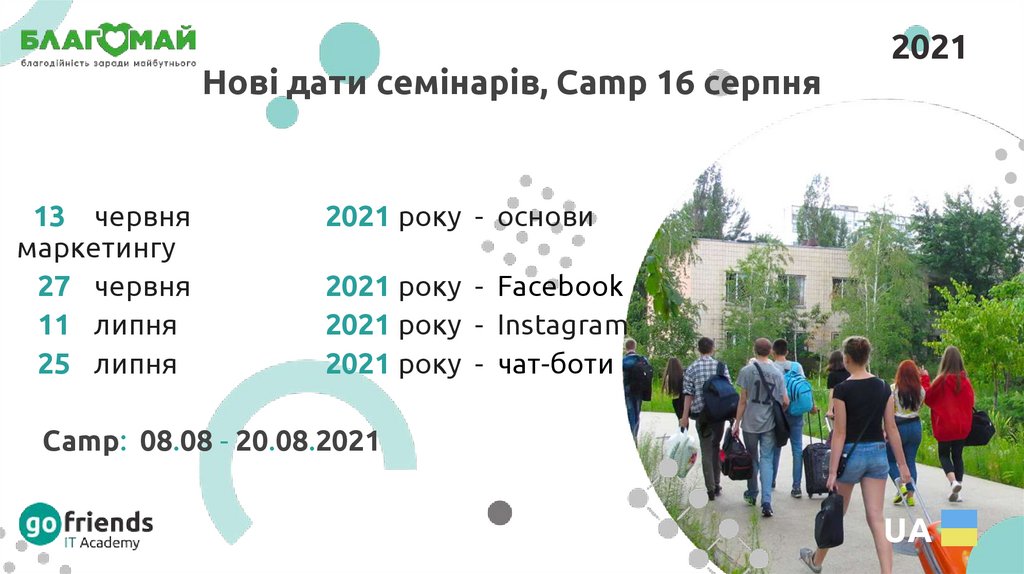 БЛАГОМАЙ
благодійність заради майбутнього

2021

Нові дати семінарів, Camp 16 серпня

13 червня 2021 року - основи маркетингу
27 червня 2021 року - Facebook
11 липня 2021 року - Instagram
25 липня 2021 року - чат-боти

Camp: 08.08 - 20.08.2021

gofriends
IT Academy

UA